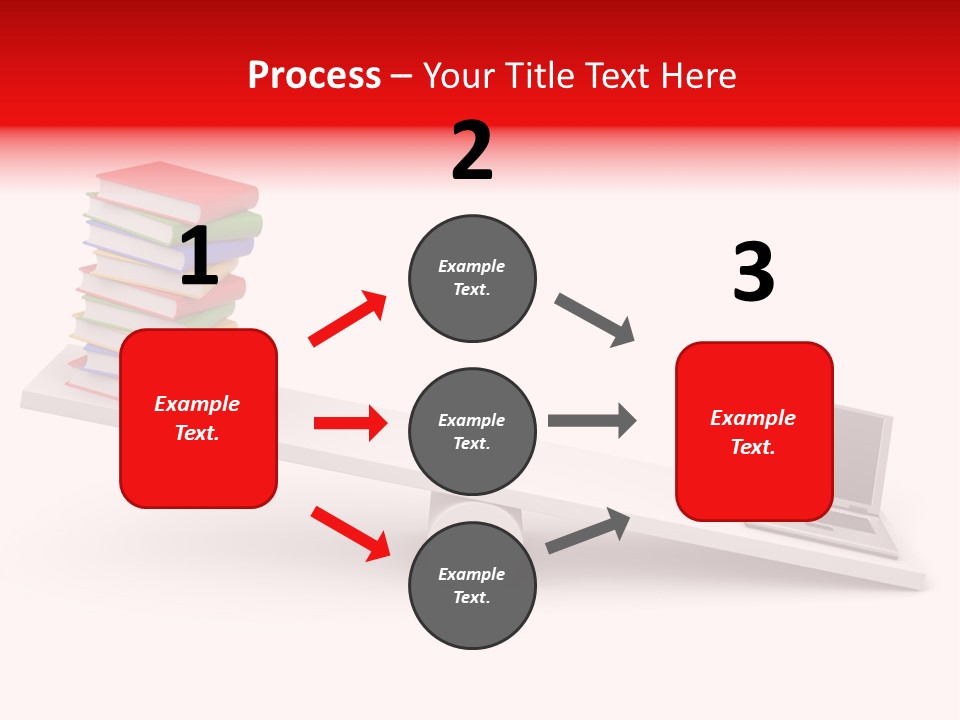 Process – Your Title Text Here

1

Example Text.

2

Example Text.

Example Text.

Example Text.

3

Example Text.